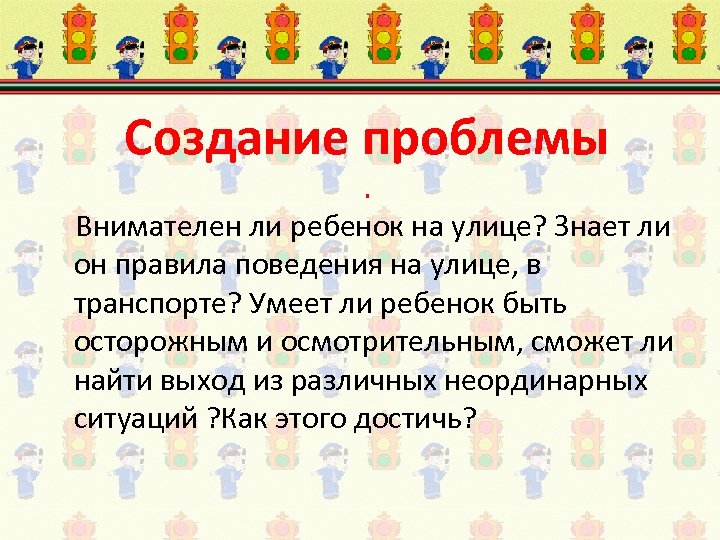 Создание проблемы

.

Внимателен ли ребенок на улице? Знает ли он правила поведения на улице, в транспорте? Умеет ли ребенок быть осторожным и осмотрительным, сможет ли найти выход из различных неординарных ситуаций ?Как этого достичь?